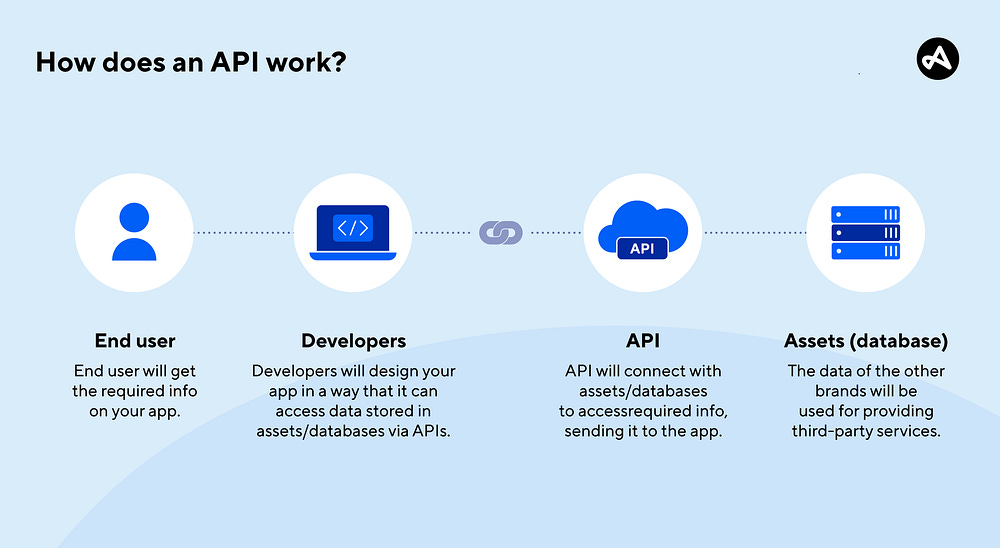 How does an API work?

</>

API

End user

End user will get the required info on your app.

Developers

Developers will design your app in a way that it can access data stored in assets/databases via APIs.

API

API will connect with assets/databases to accessrequired info, sending it to the app.

Assets (database)

The data of the other brands will be used for providing third-party services.